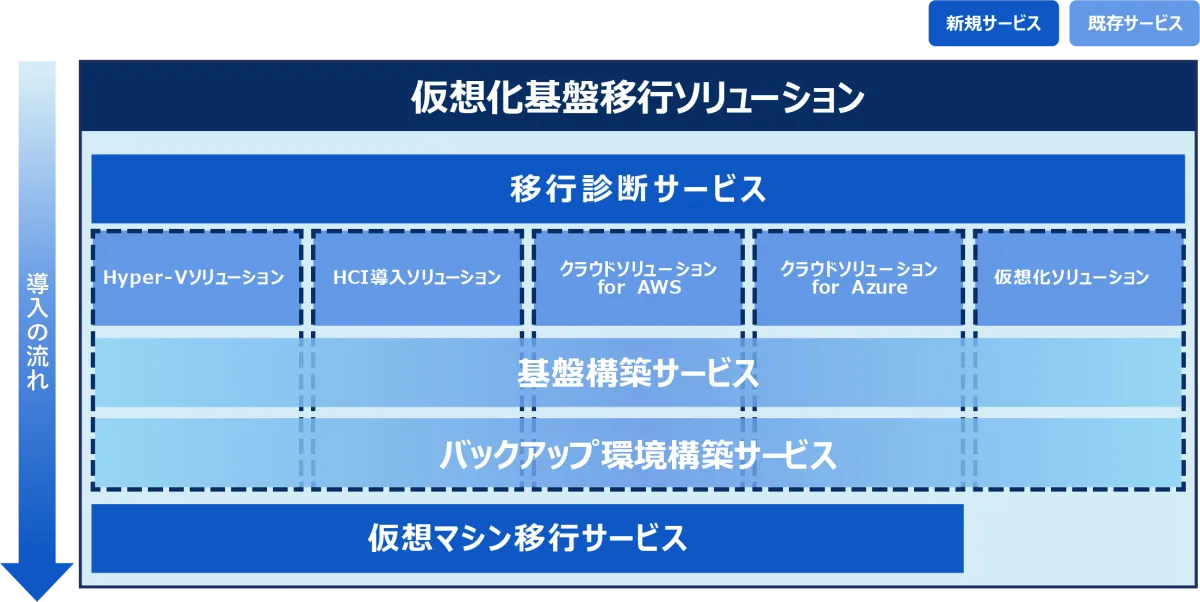 新規サービス

既存サービス

導入の流れ

仮想化基盤移行ソリューション

移行診断サービス

Hyper-Vソリューション

HCI導入ソリューション

クラウドソリューション for AWS

クラウドソリューション for Azure

仮想化ソリューション

基盤構築サービス

バックアップ環境構築サービス

仮想マシン移行サービス